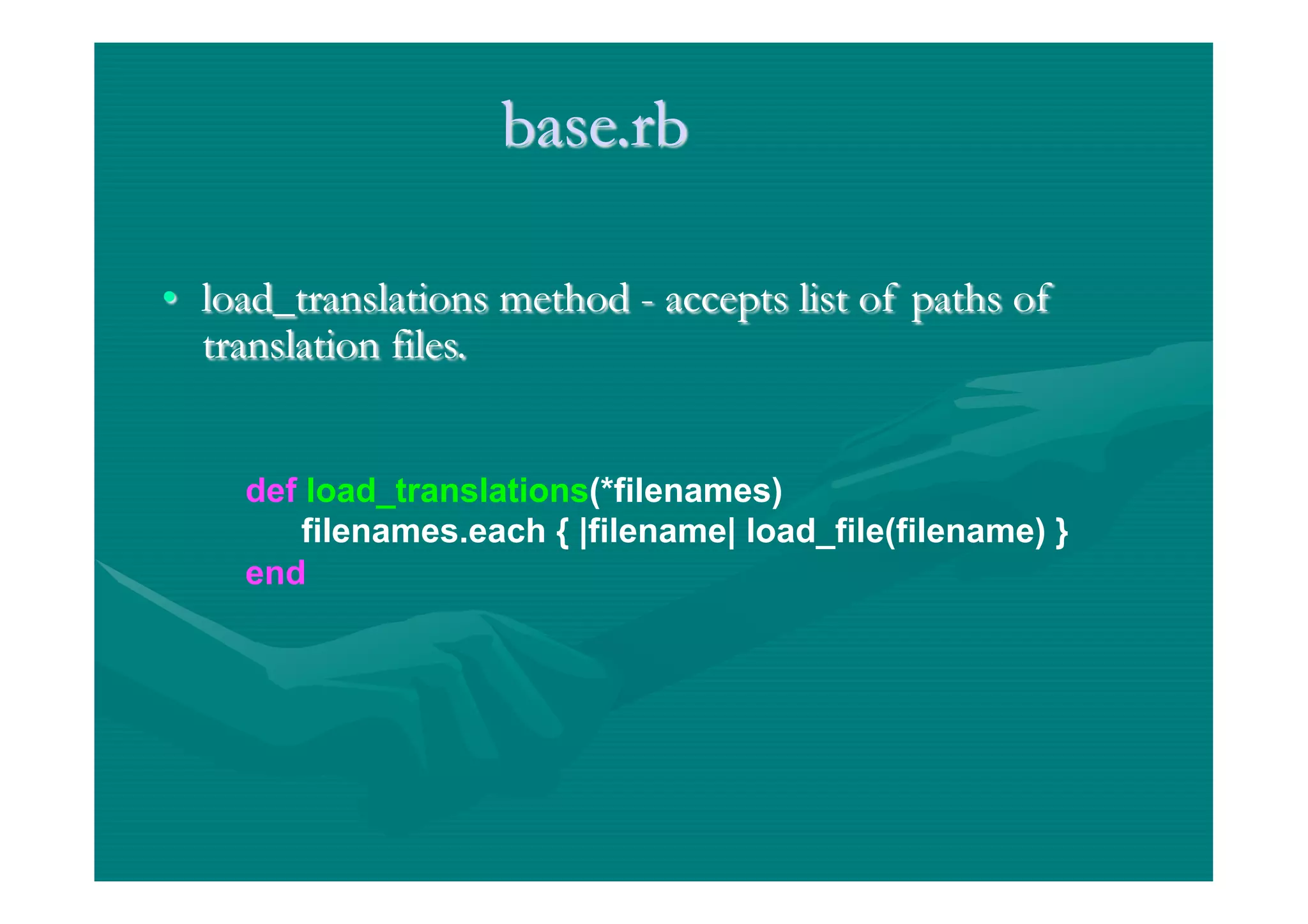 base.rb

• load_translations method - accepts list of paths of translation files.

def load_translations(*filenames)
    filenames.each { |filename| load_file(filename) }
end